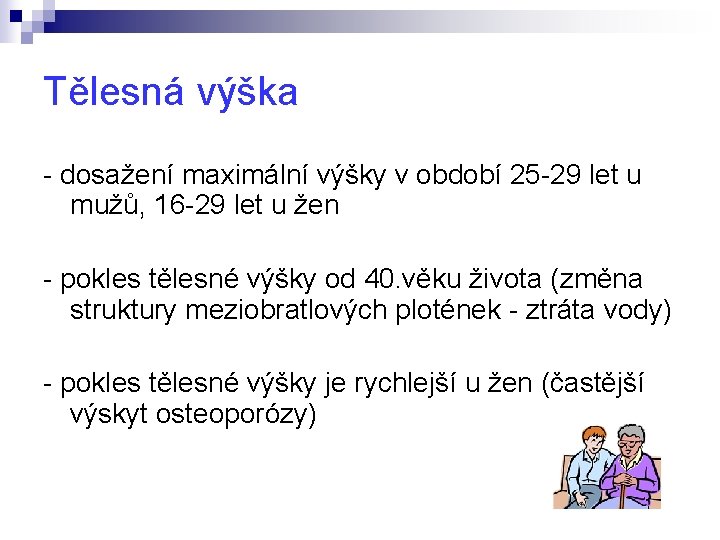 Tělesná výška

- dosažení maximální výšky v období 25-29 let u mužů, 16-29 let u žen

- pokles tělesné výšky od 40.věku života (změna struktury meziobratlových plotének - ztráta vody)

- pokles tělesné výšky je rychlejší u žen (častější výskyt osteoporózy)